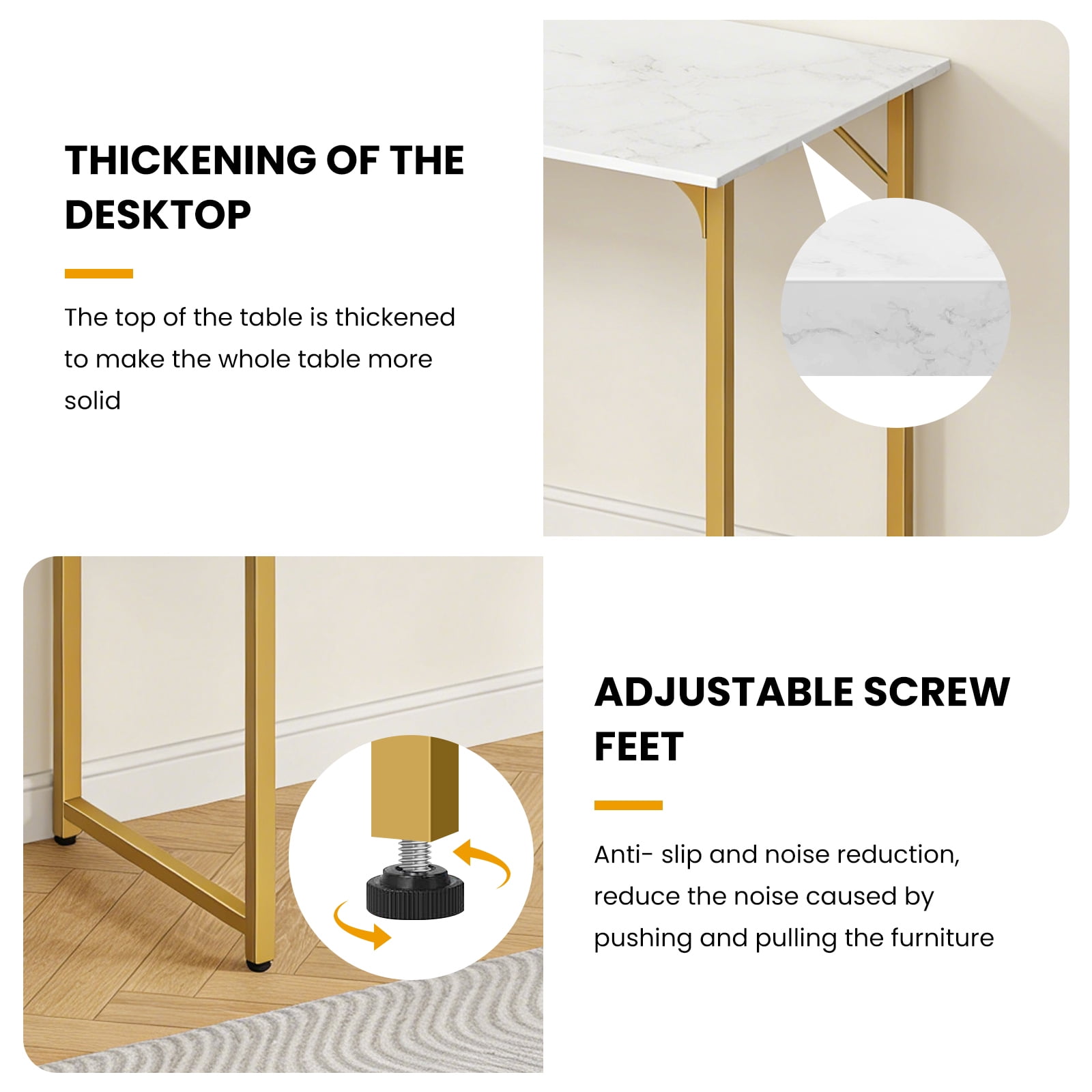 THICKENING OF THE DESKTOP

The top of the table is thickened to make the whole table more solid

ADJUSTABLE SCREW FEET

Anti- slip and noise reduction, reduce the noise caused by pushing and pulling the furniture